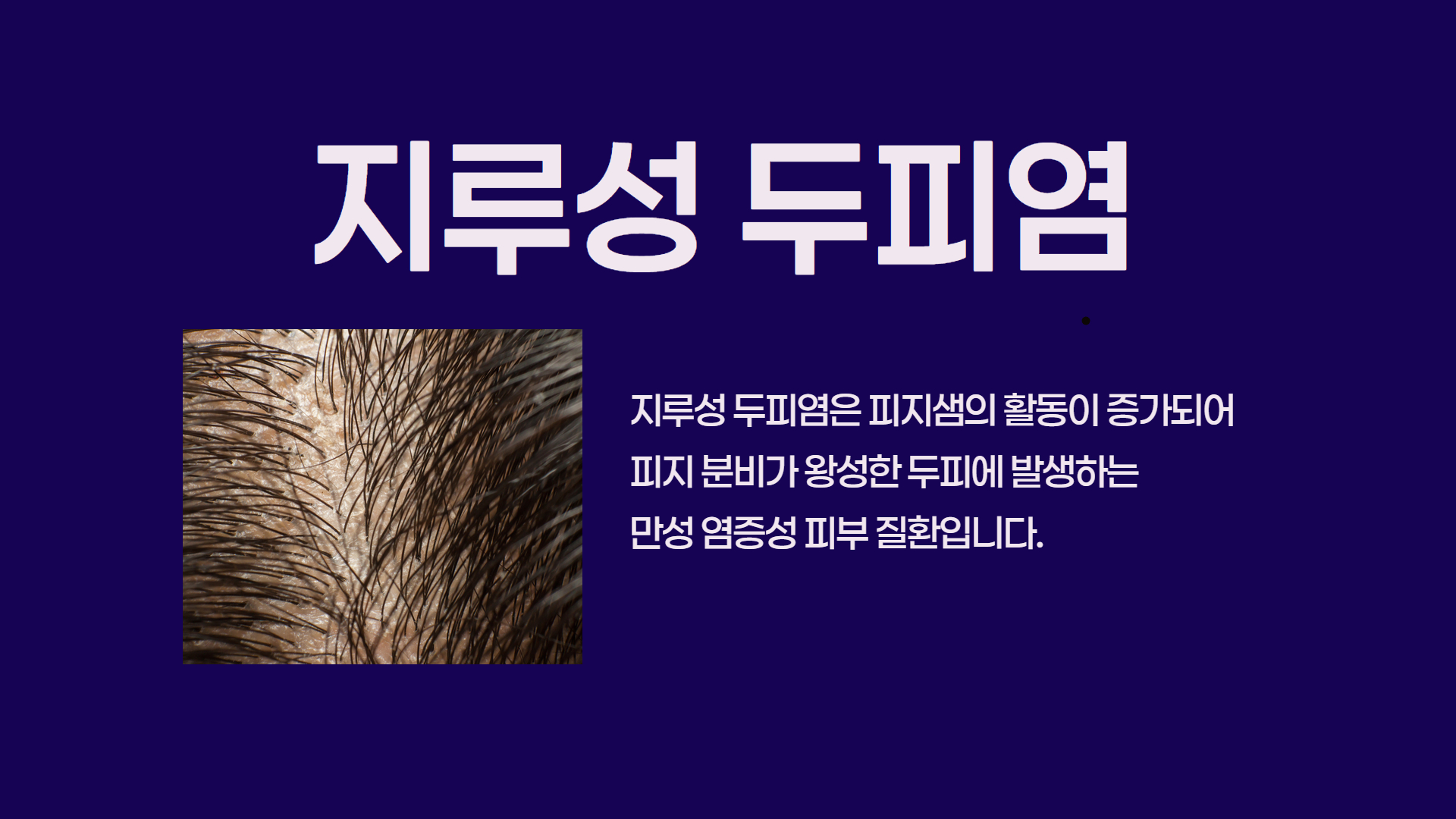 지루성 두피염

지루성 두피염은 피지샘의 활동이 증가되어 피지 분비가 왕성한 두피에 발생하는 만성 염증성 피부 질환입니다.